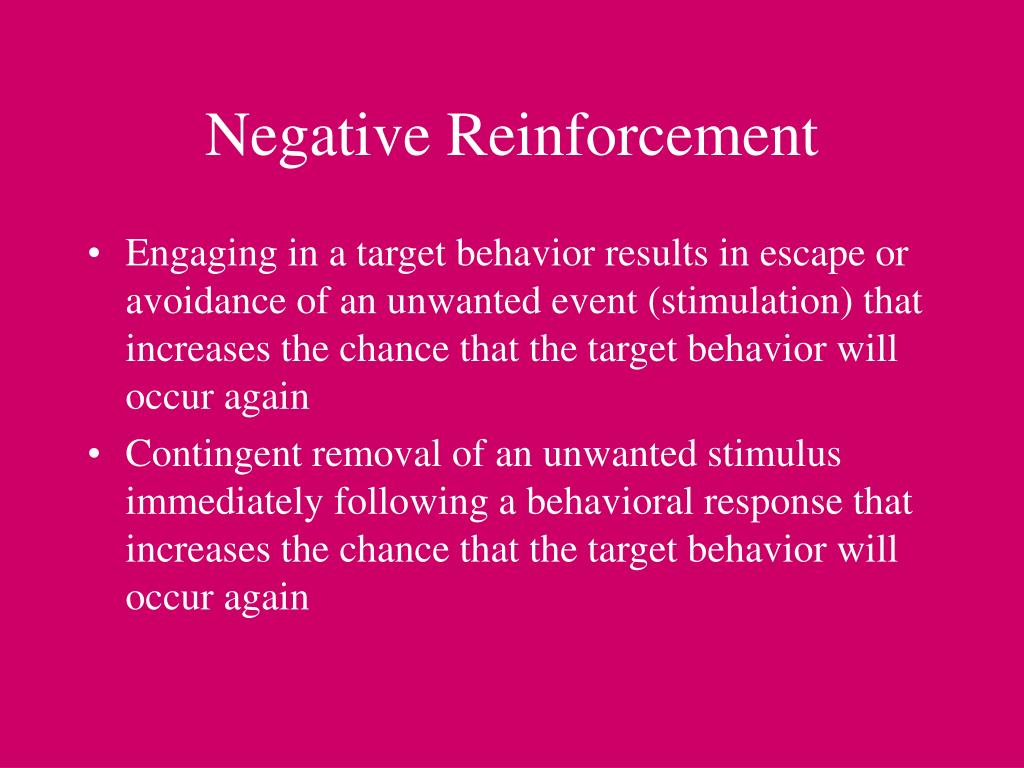 Negative Reinforcement

• Engaging in a target behavior results in escape or avoidance of an unwanted event (stimulation) that increases the chance that the target behavior will occur again
• Contingent removal of an unwanted stimulus immediately following a behavioral response that increases the chance that the target behavior will occur again